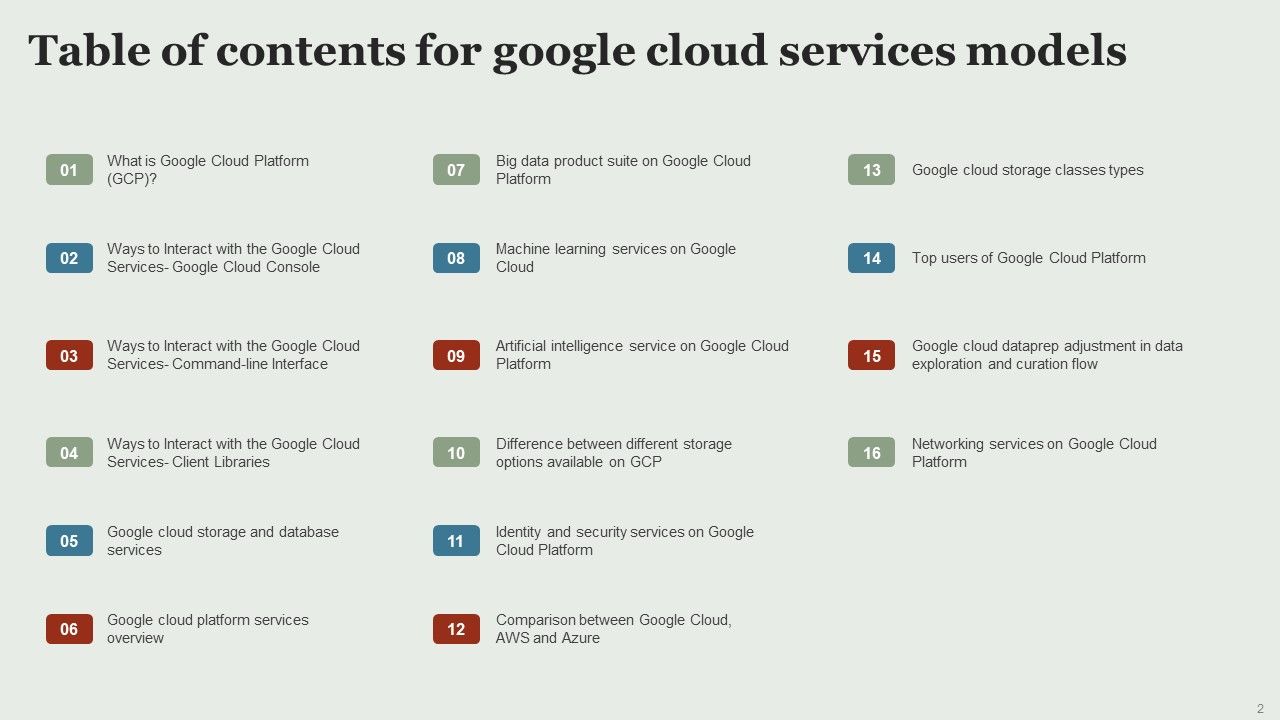 Table of contents for google cloud services models

01 What is Google Cloud Platform (GCP)?

02 Ways to Interact with the Google Cloud Services- Google Cloud Console

03 Ways to Interact with the Google Cloud Services- Command-line Interface

04 Ways to Interact with the Google Cloud Services- Client Libraries

05 Google cloud storage and database services

06 Google cloud platform services overview

07 Big data product suite on Google Cloud Platform

08 Machine learning services on Google Cloud

09 Artificial intelligence service on Google Cloud Platform

10 Difference between different storage options available on GCP

11 Identity and security services on Google Cloud Platform

12 Comparison between Google Cloud, AWS and Azure

13 Google cloud storage classes types

14 Top users of Google Cloud Platform

15 Google cloud dataprep adjustment in data exploration and curation flow

16 Networking services on Google Cloud Platform

2